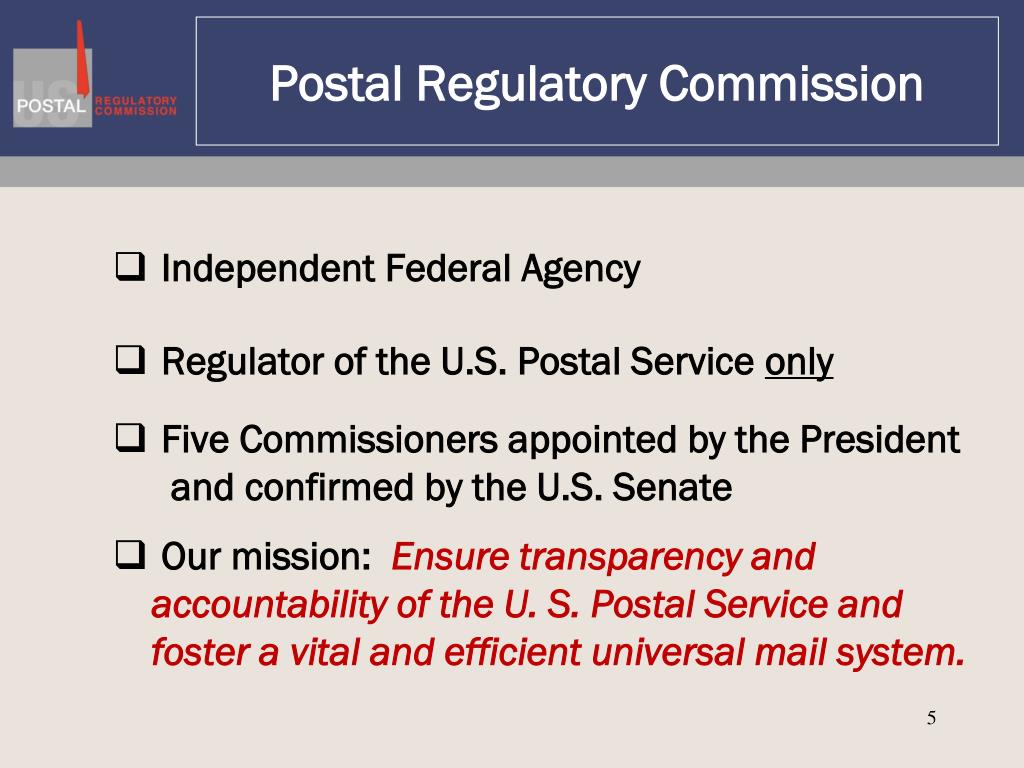 US POSTAL REGULATORY COMMISSION

Postal Regulatory Commission

❑ Independent Federal Agency

❑ Regulator of the U.S. Postal Service only

❑ Five Commissioners appointed by the President and confirmed by the U.S. Senate

❑ Our mission: Ensure transparency and accountability of the U. S. Postal Service and foster a vital and efficient universal mail system.

5